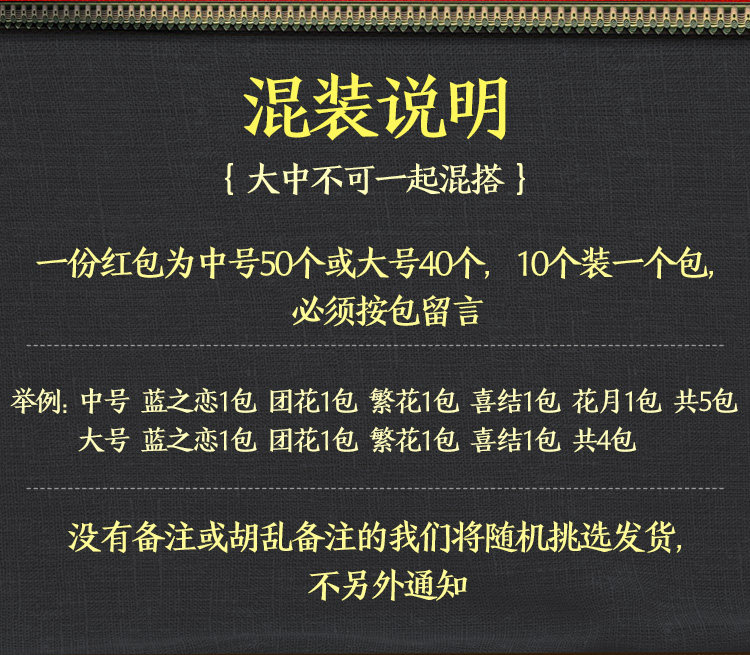 混装说明

{ 大中不可一起混搭 }

一份红包为中号50个或大号40个，10个装一个包，必须按包留言

举例：中号 蓝之恋1包 团花1包 繁花1包 喜结1包 花月1包 共5包
大号 蓝之恋1包 团花1包 繁花1包 喜结1包 共4包

没有备注或胡乱备注的我们将随机挑选发货，不另外通知